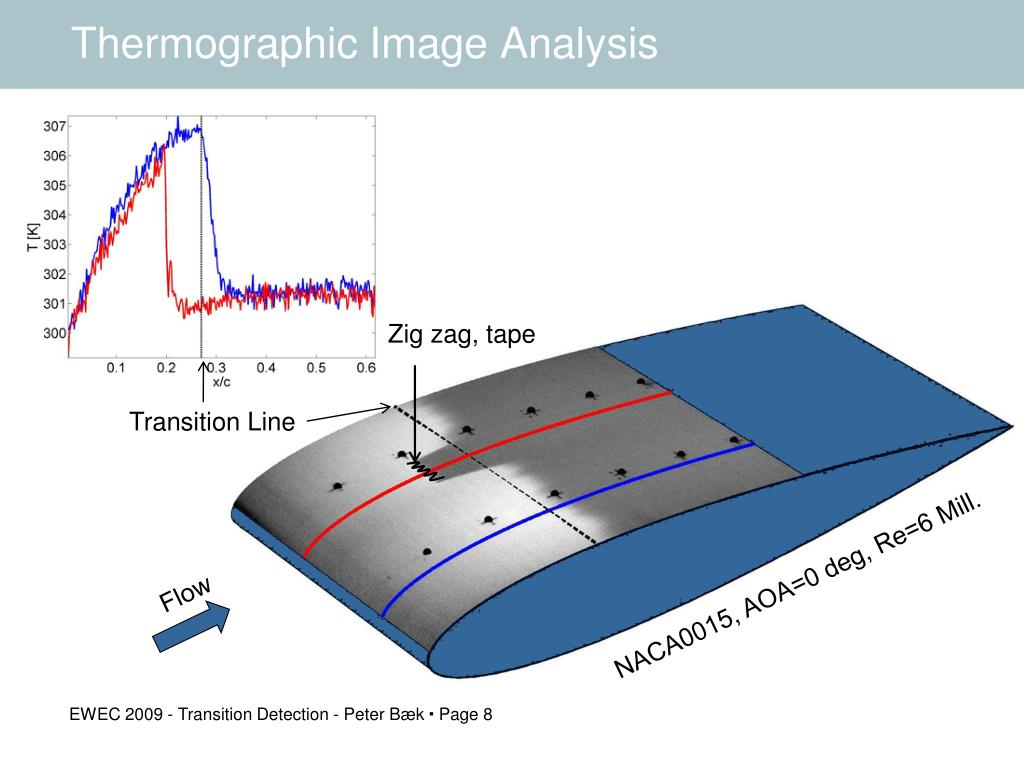 Thermographic Image Analysis

307
306
305
304
303
302
301
300
T [K]
0.1 0.2 0.3 0.4 0.5 0.6
x/c

Zig zag, tape

Transition Line

Flow

NACA0015, AOA=0 deg, Re=6 Mill.

EWEC 2009 - Transition Detection - Peter Bæk ▪ Page 8